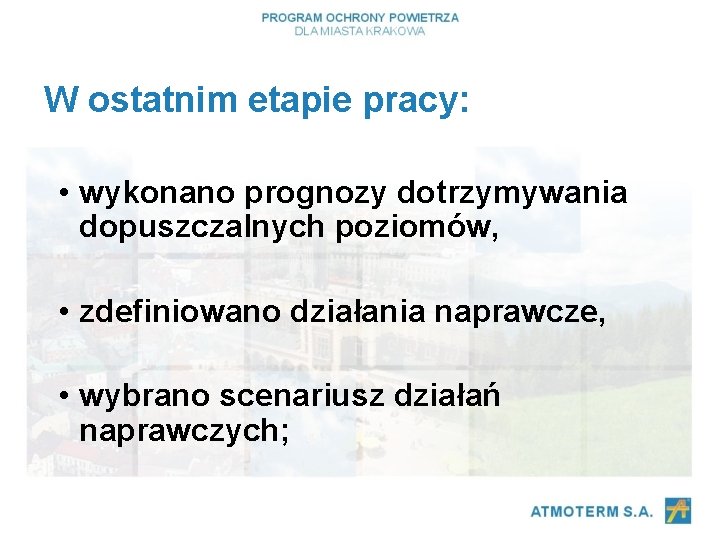 PROGRAM OCHRONY POWIETRZA
DLA MIASTA KRAKOWA

W ostatnim etapie pracy:

• wykonano prognozy dotrzymywania dopuszczalnych poziomów,

• zdefiniowano działania naprawcze,

• wybrano scenariusz działań naprawczych;

ATMOTERM S.A.